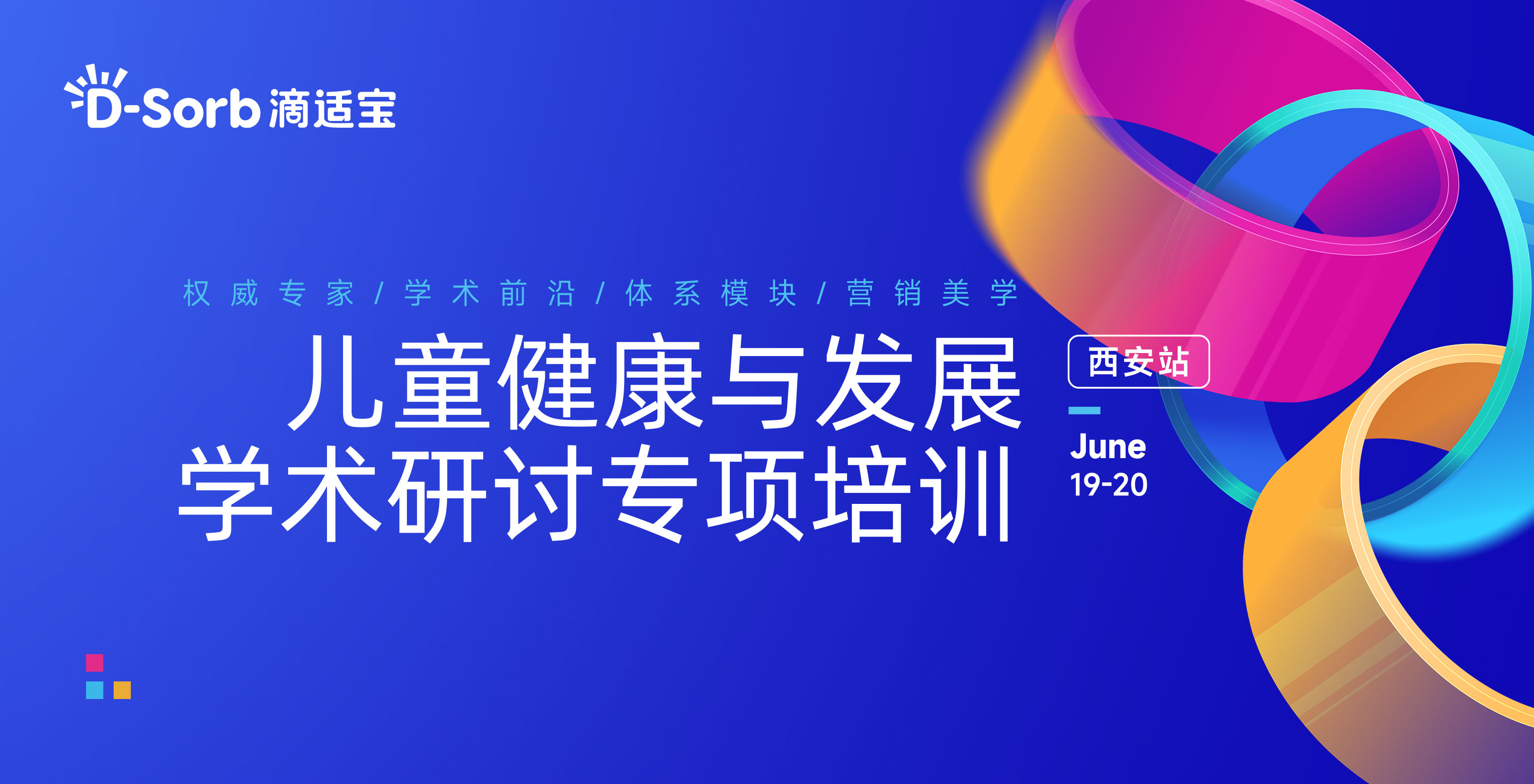 D-Sorb 滴适宝

权威专家 / 学术前沿 / 体系模块 / 营销美学

儿童健康与发展
学术研讨专项培训

西安站

June
19-20